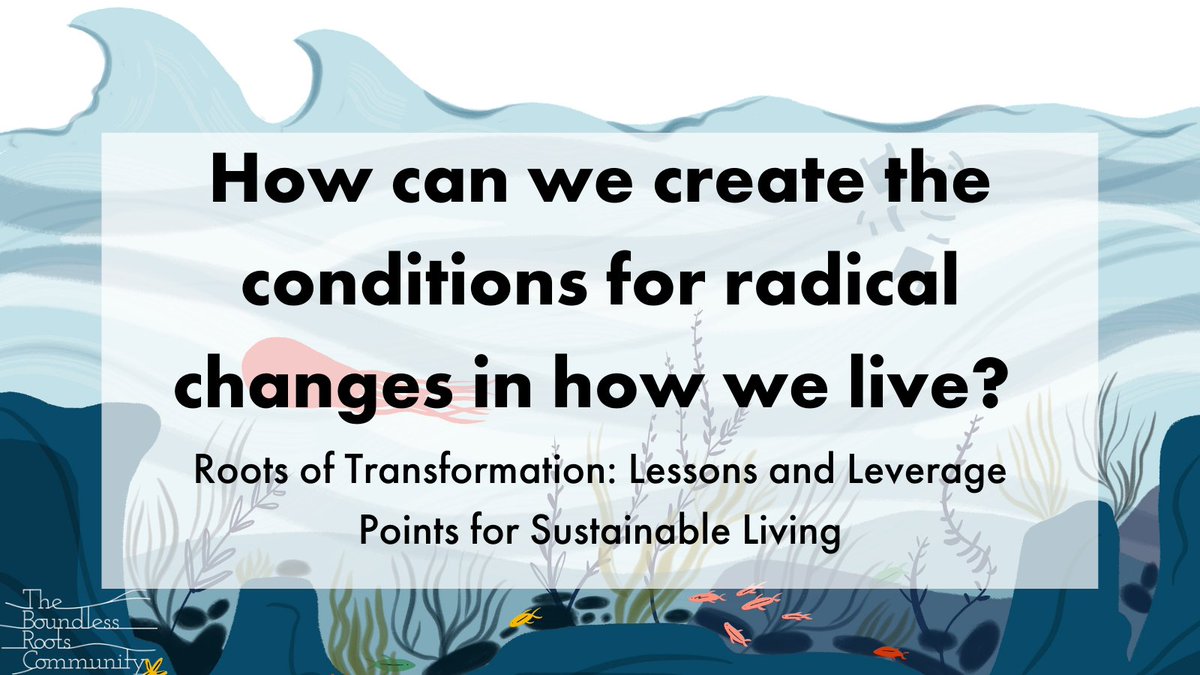 How can we create the conditions for radical changes in how we live?

Roots of Transformation: Lessons and Leverage Points for Sustainable Living

The Boundless Roots Community